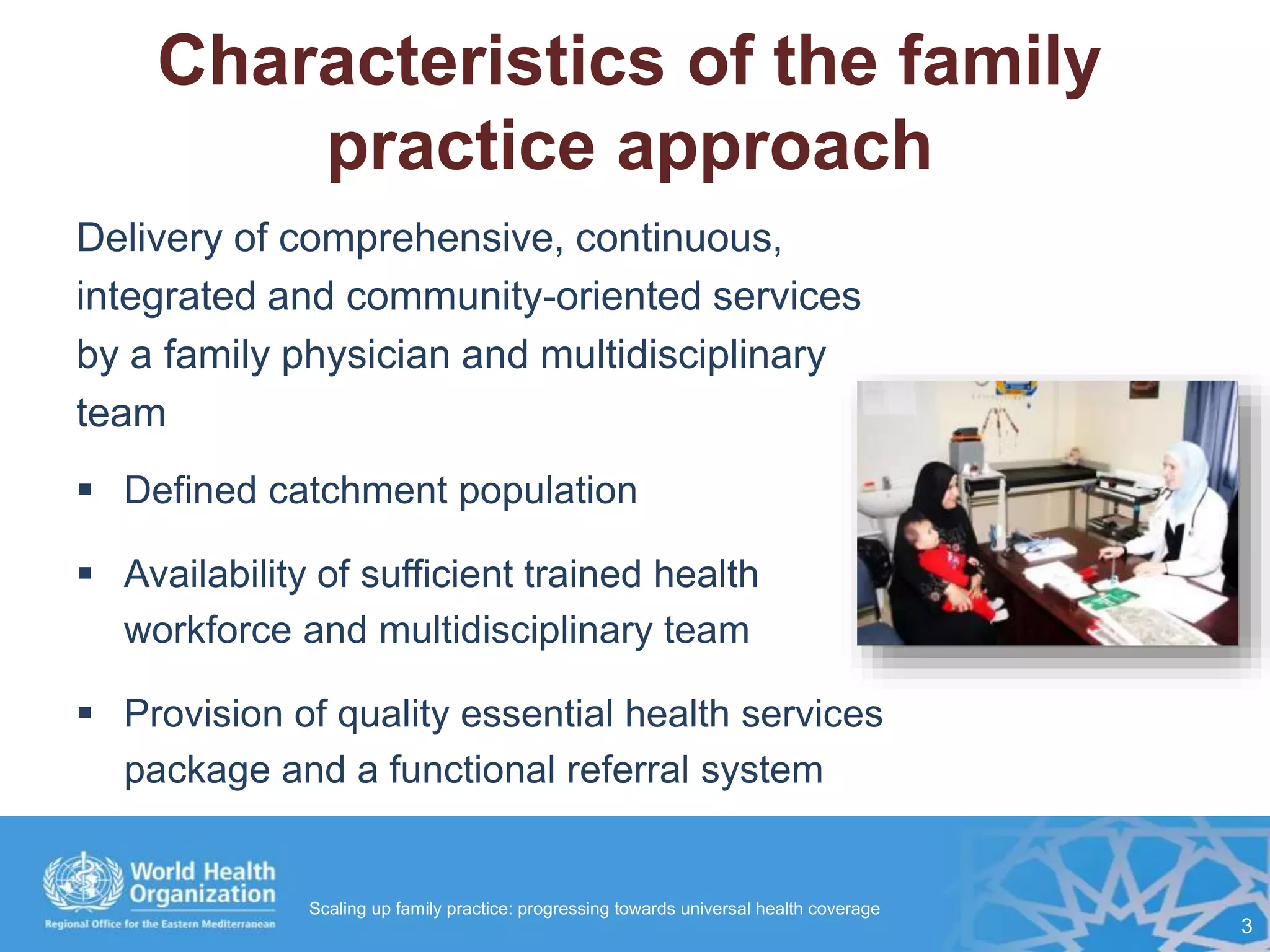 Characteristics of the family practice approach

Delivery of comprehensive, continuous, integrated and community-oriented services by a family physician and multidisciplinary team

▪ Defined catchment population

▪ Availability of sufficient trained health workforce and multidisciplinary team

▪ Provision of quality essential health services package and a functional referral system

World Health Organization
Regional Office for the Eastern Mediterranean

Scaling up family practice: progressing towards universal health coverage

3